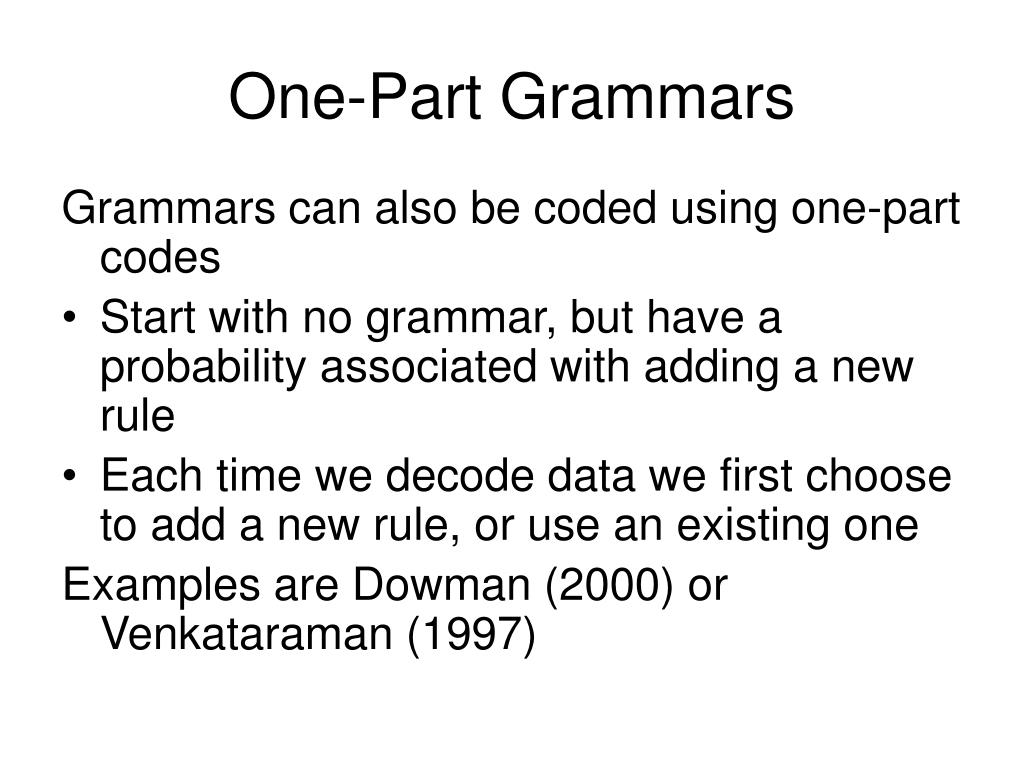 One-Part Grammars

Grammars can also be coded using one-part codes

• Start with no grammar, but have a probability associated with adding a new rule

• Each time we decode data we first choose to add a new rule, or use an existing one

Examples are Dowman (2000) or Venkataraman (1997)